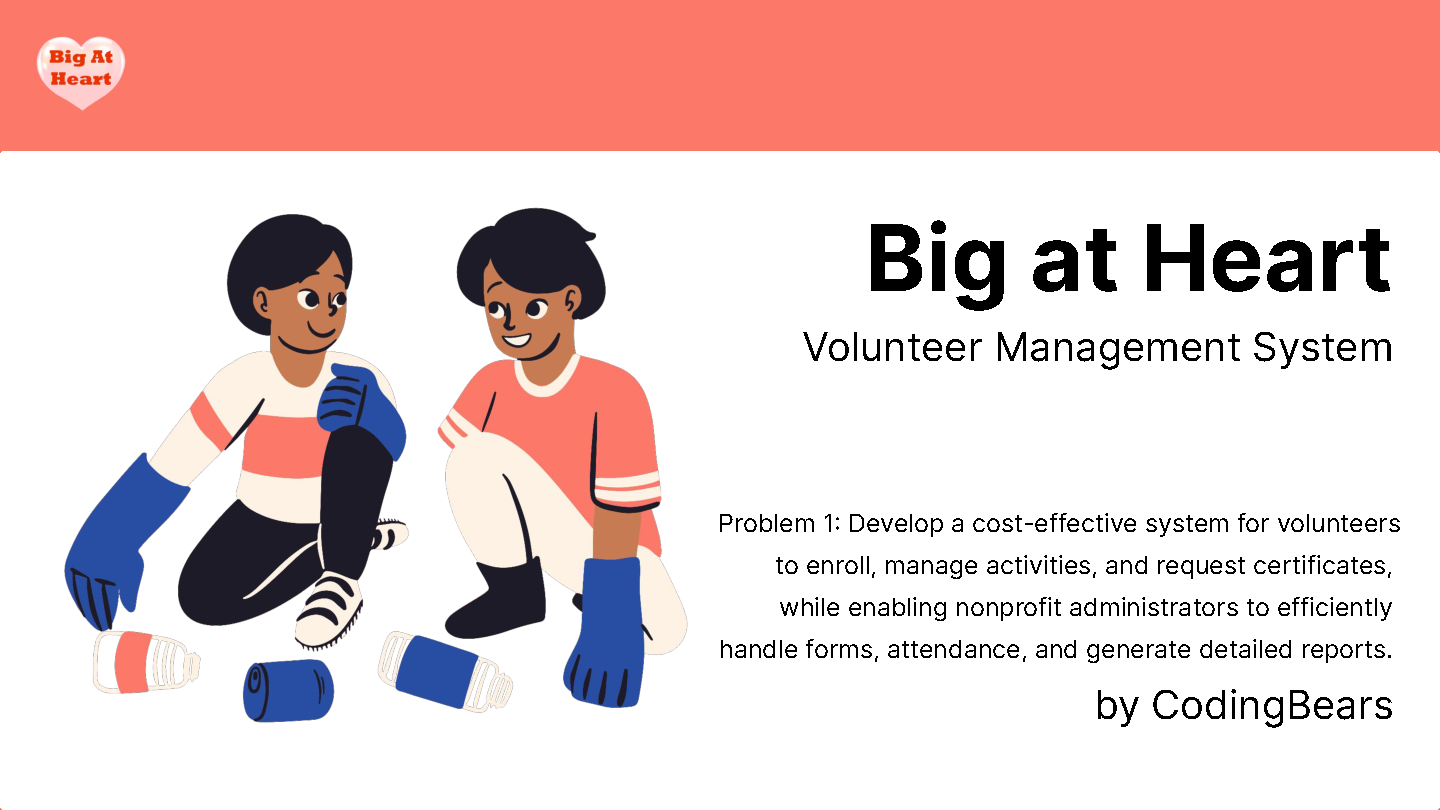 Big At Heart

Big at Heart

Volunteer Management System

Problem 1: Develop a cost-effective system for volunteers to enroll, manage activities, and request certificates, while enabling nonprofit administrators to efficiently handle forms, attendance, and generate detailed reports.

by CodingBears